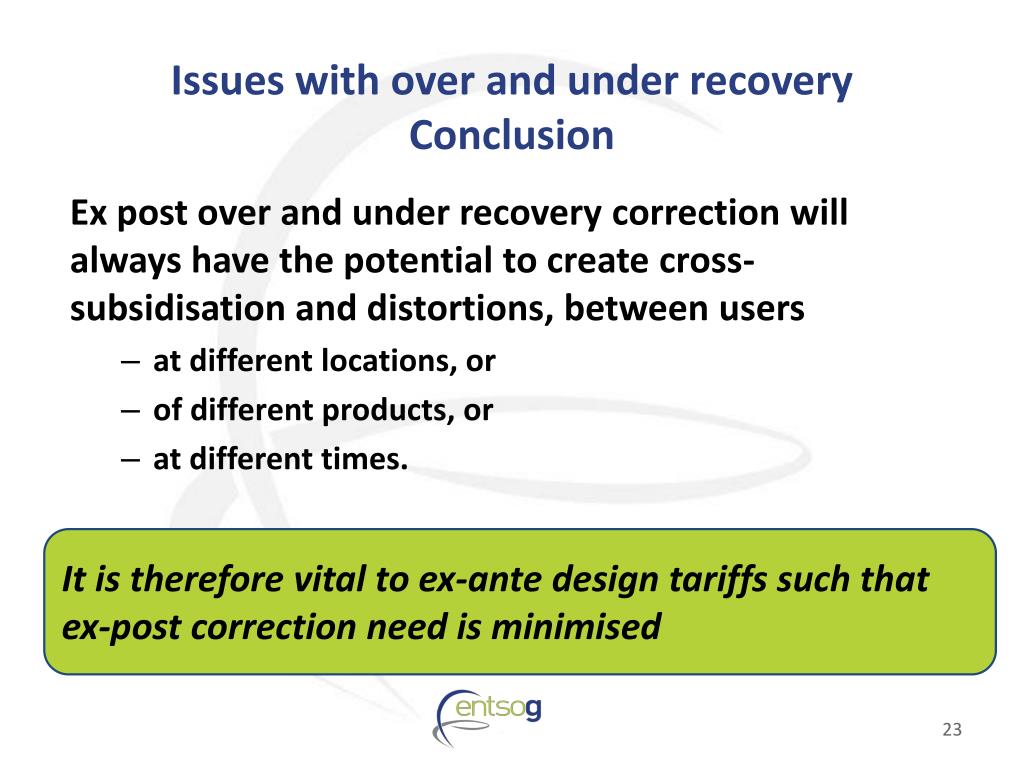 Issues with over and under recovery
Conclusion

Ex post over and under recovery correction will always have the potential to create cross-subsidisation and distortions, between users

– at different locations, or
– of different products, or
– at different times.

It is therefore vital to ex-ante design tariffs such that ex-post correction need is minimised

entsog

23